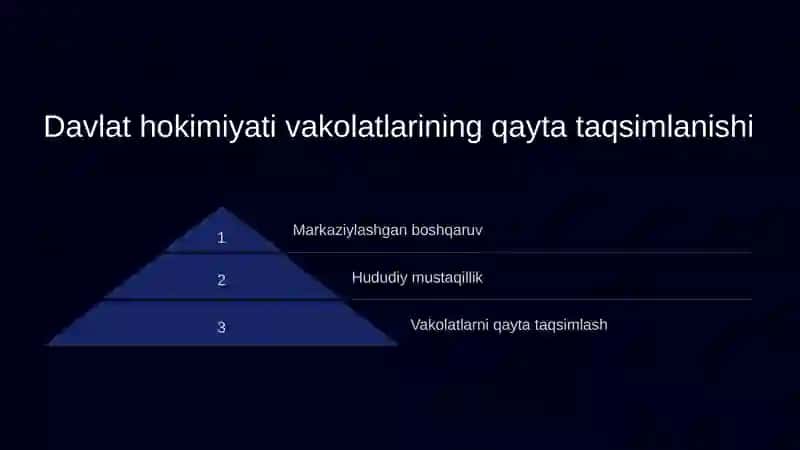 Davlat hokimiyati vakolatlarining qayta taqsimlanishi

1
Markaziylashgan boshqaruv

2
Hududiy mustaqillik

3
Vakolatlarni qayta taqsimlash